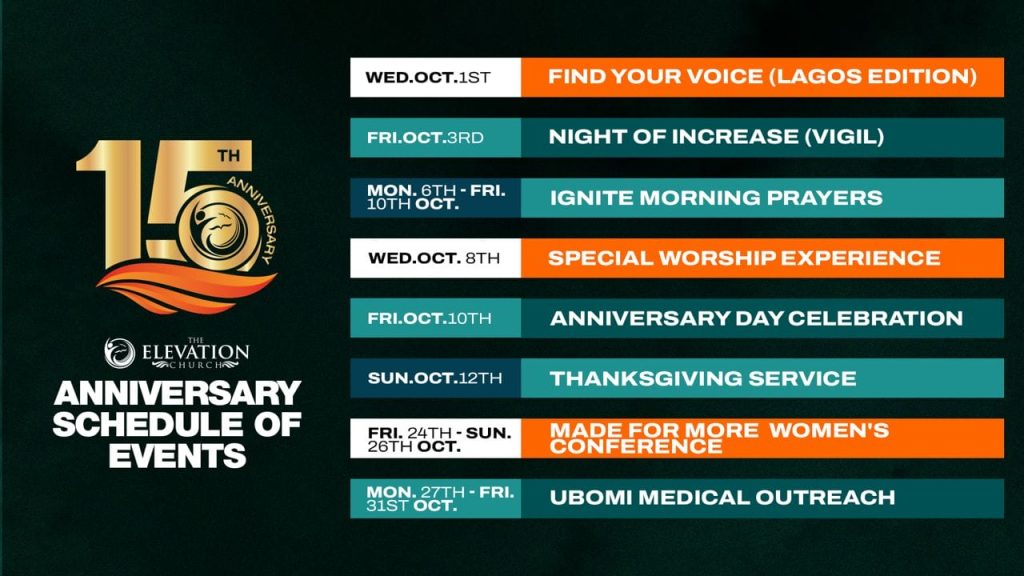 15TH ANNIVERSARY

THE ELEVATION CHURCH

ANNIVERSARY SCHEDULE OF EVENTS

| | |
|---|---|
| WED.OCT.1ST | FIND YOUR VOICE (LAGOS EDITION) |
| FRI.OCT.3RD | NIGHT OF INCREASE (VIGIL) |
| MON. 6TH - FRI. 10TH OCT. | IGNITE MORNING PRAYERS |
| WED.OCT. 8TH | SPECIAL WORSHIP EXPERIENCE |
| FRI.OCT.10TH | ANNIVERSARY DAY CELEBRATION |
| SUN.OCT.12TH | THANKSGIVING SERVICE |
| FRI. 24TH - SUN. 26TH OCT. | MADE FOR MORE WOMEN'S CONFERENCE |
| MON. 27TH - FRI. 31ST OCT. | UBOMI MEDICAL OUTREACH |